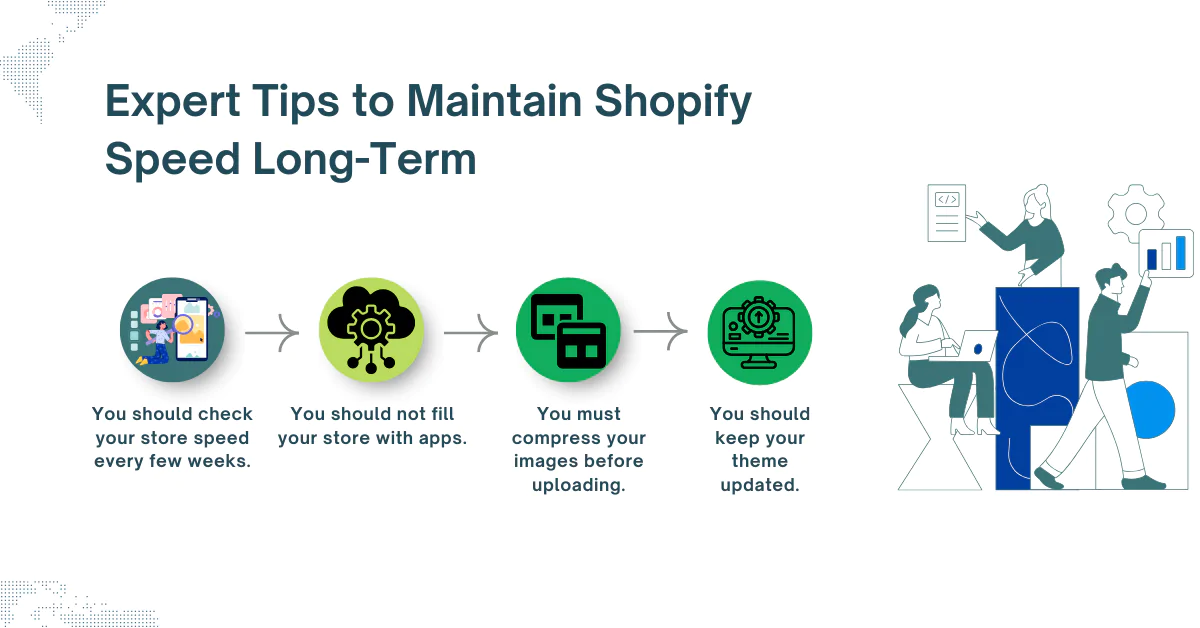 Expert Tips to Maintain Shopify Speed Long-Term

You should check your store speed every few weeks.

You should not fill your store with apps.

You must compress your images before uploading.

You should keep your theme updated.